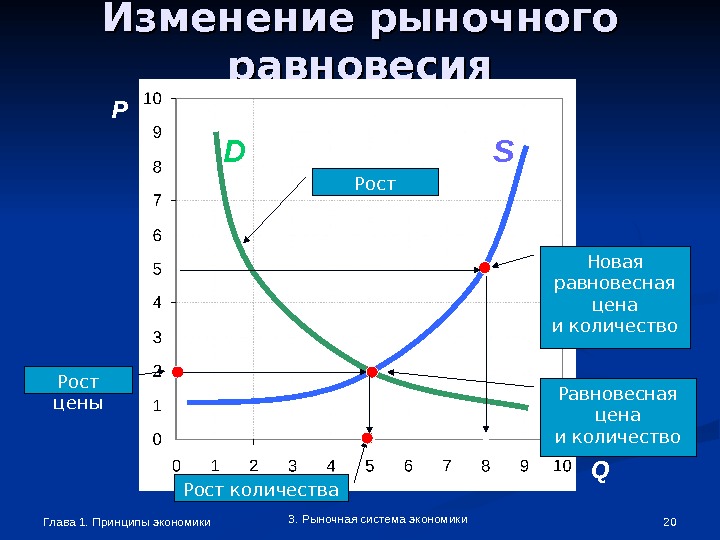 Изменение рыночного равновесия

P

10
9
8
7
6
5
4
3
2
1
0

D

S

Рост

Новая равновесная цена и количество

Рост цены

Равновесная цена и количество

0 1 2 3 4 5 6 7 8 9 10

Q

Рост количества

Глава 1. Принципы экономики

3. Рыночная система экономики

20